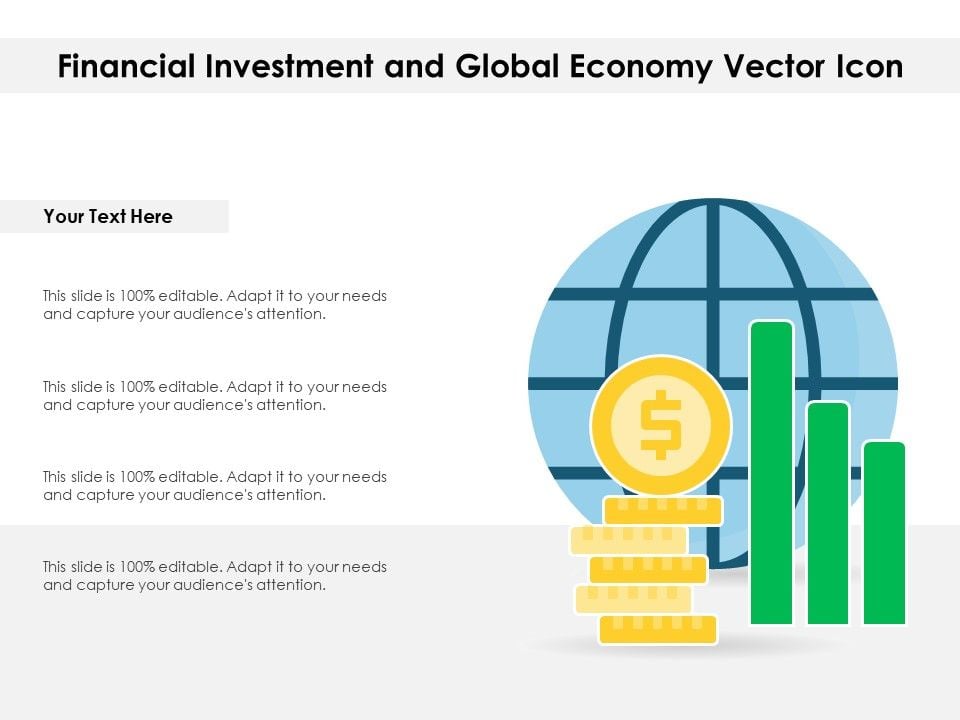 Financial Investment and Global Economy Vector Icon

Your Text Here

This slide is 100% editable. Adapt it to your needs and capture your audience's attention.

This slide is 100% editable. Adapt it to your needs and capture your audience's attention.

This slide is 100% editable. Adapt it to your needs and capture your audience's attention.

This slide is 100% editable. Adapt it to your needs and capture your audience's attention.

$